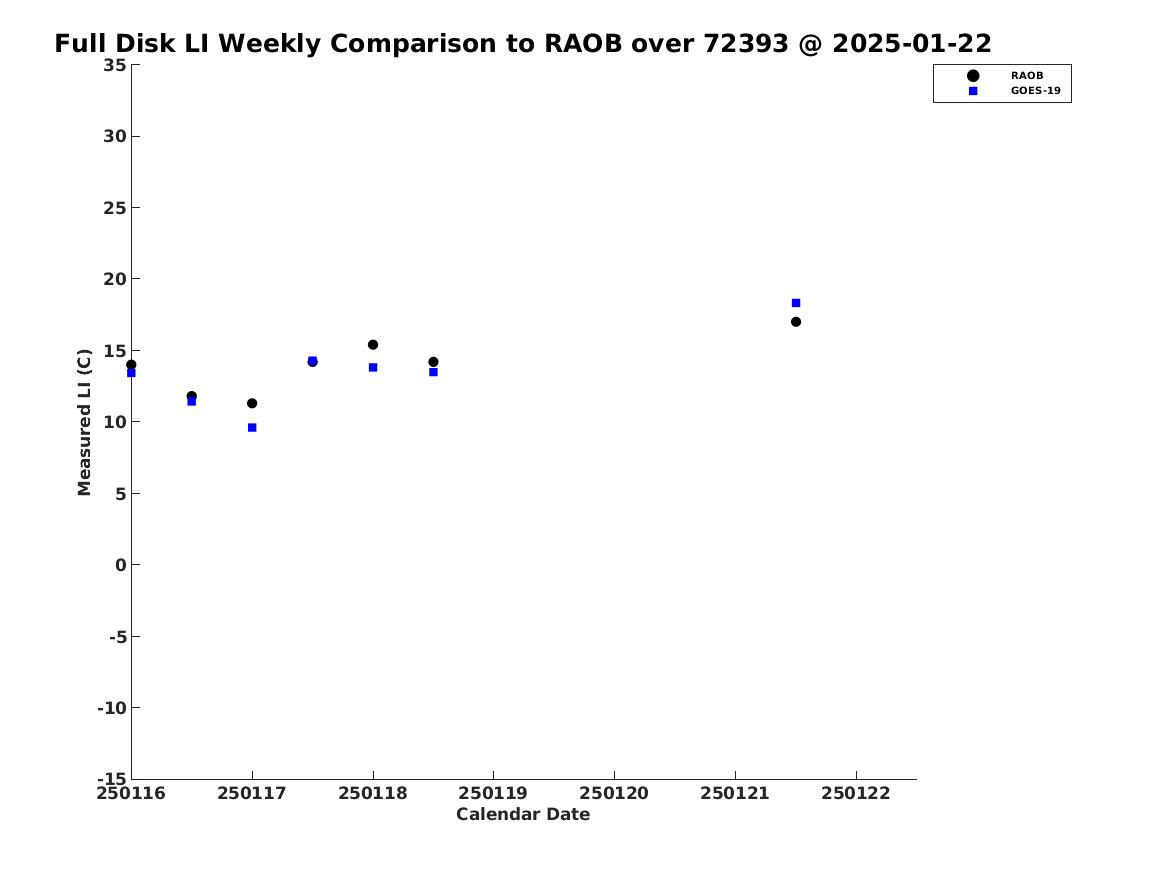 Full Disk LI Weekly Comparison to RAOB over 72393 @ 2025-01-22

RAOB
GOES-19

Measured LI (C)

35
30
25
20
15
10
5
0
-5
-10
-15

250116
250117
250118
250119
250120
250121
250122

Calendar Date